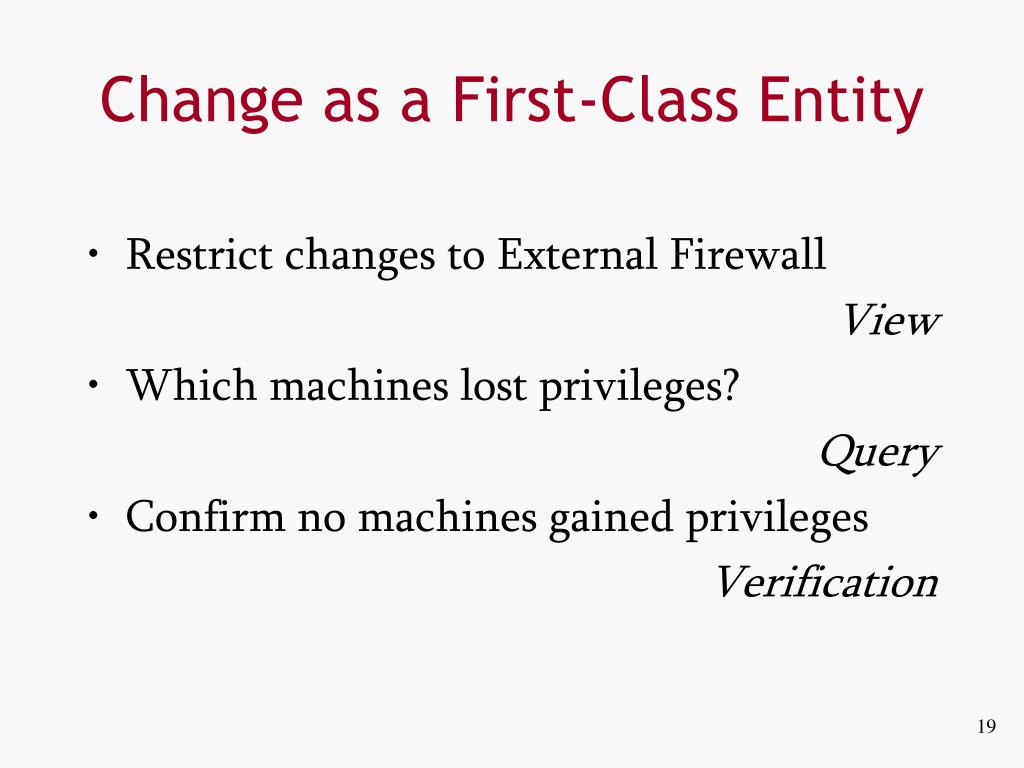 Change as a First-Class Entity

• Restrict changes to External Firewall

View

• Which machines lost privileges?

Query

• Confirm no machines gained privileges

Verification

19